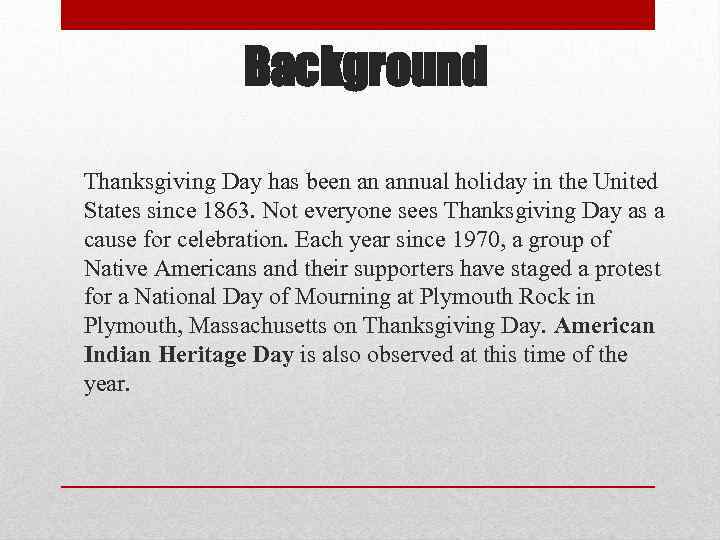 Background

Thanksgiving Day has been an annual holiday in the United States since 1863. Not everyone sees Thanksgiving Day as a cause for celebration. Each year since 1970, a group of Native Americans and their supporters have staged a protest for a National Day of Mourning at Plymouth Rock in Plymouth, Massachusetts on Thanksgiving Day. American Indian Heritage Day is also observed at this time of the year.